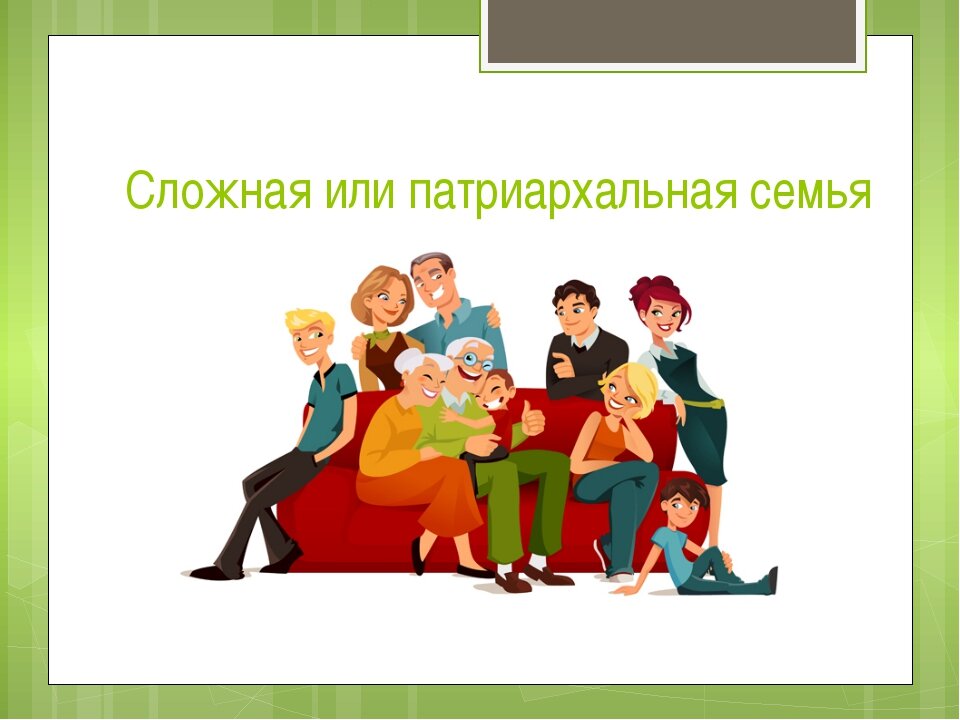 Сложная или патриархальная семья